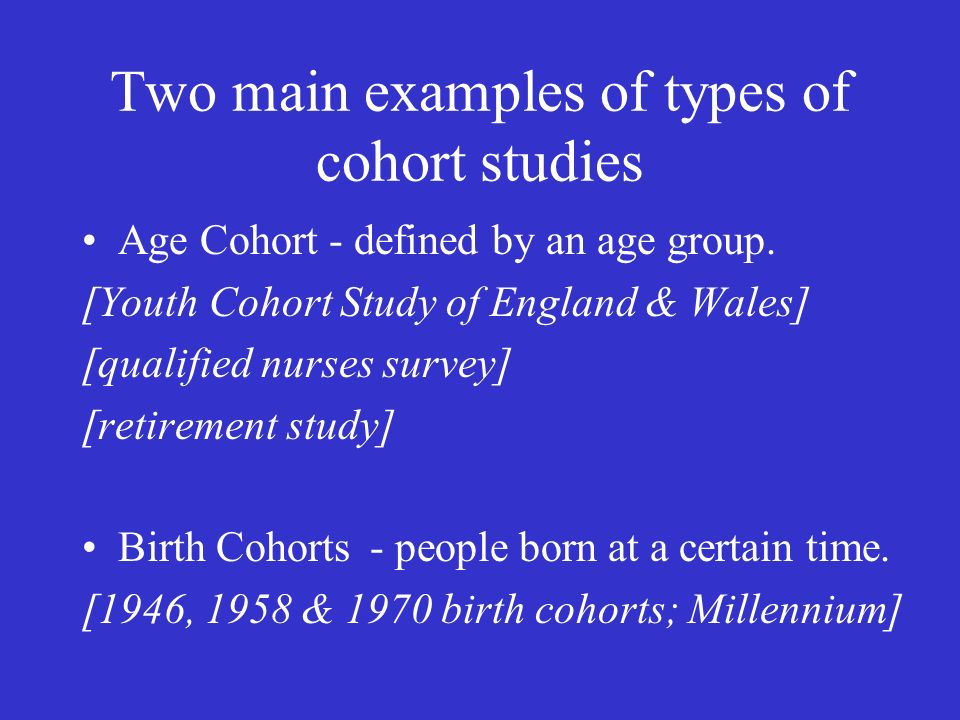 Two main examples of types of cohort studies

• Age Cohort - defined by an age group.
[Youth Cohort Study of England & Wales]
[qualified nurses survey]
[retirement study]

• Birth Cohorts - people born at a certain time.
[1946, 1958 & 1970 birth cohorts; Millennium]